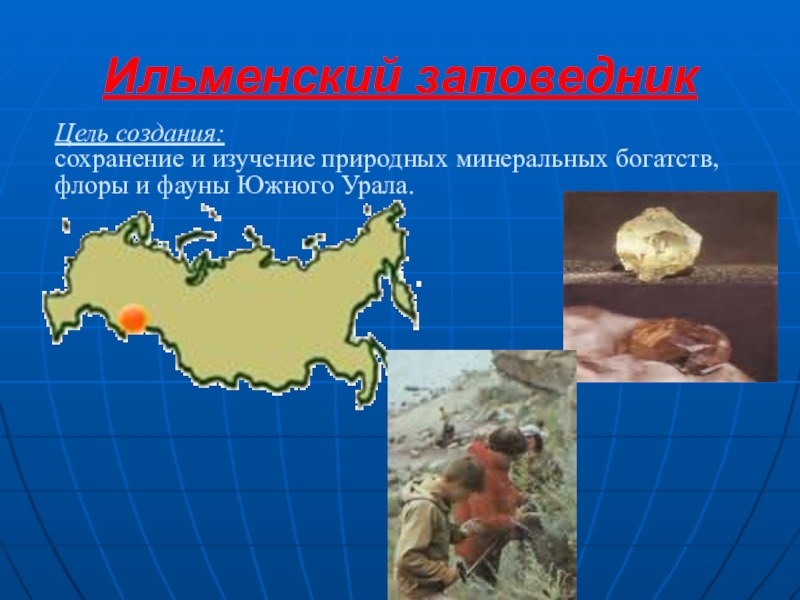 Ильменский заповедник

Цель создания:
сохранение и изучение природных минеральных богатств, флоры и фауны Южного Урала.